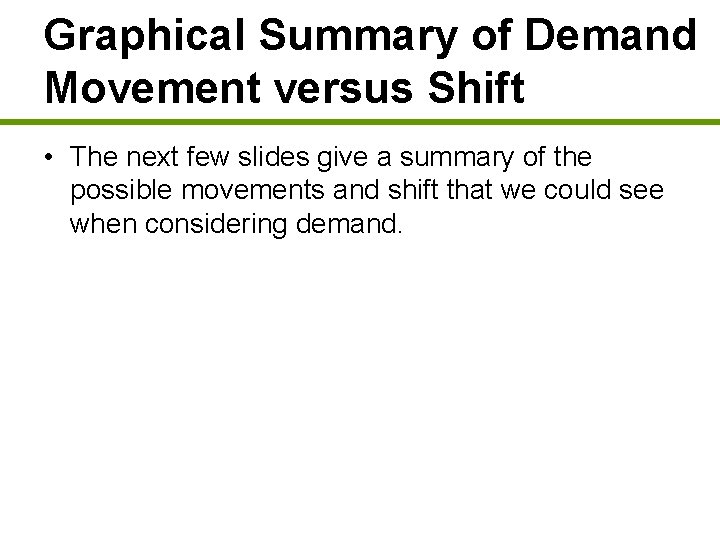 Graphical Summary of Demand Movement versus Shift

• The next few slides give a summary of the possible movements and shift that we could see when considering demand.